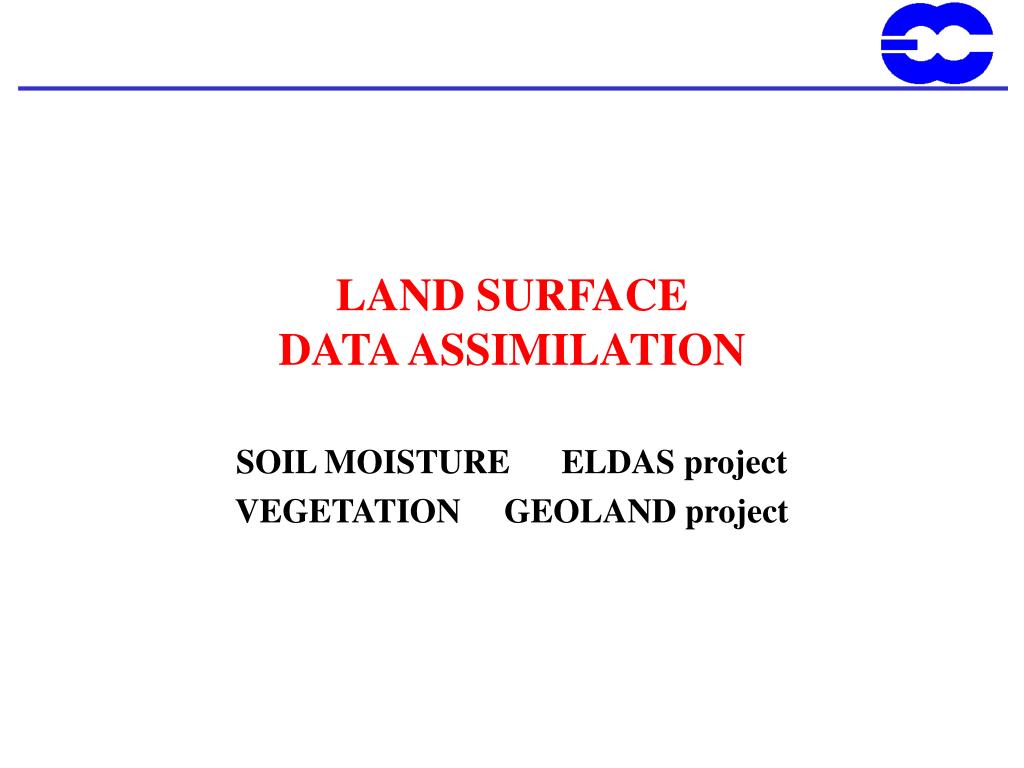 LAND SURFACE
DATA ASSIMILATION

SOIL MOISTURE ELDAS project
VEGETATION GEOLAND project